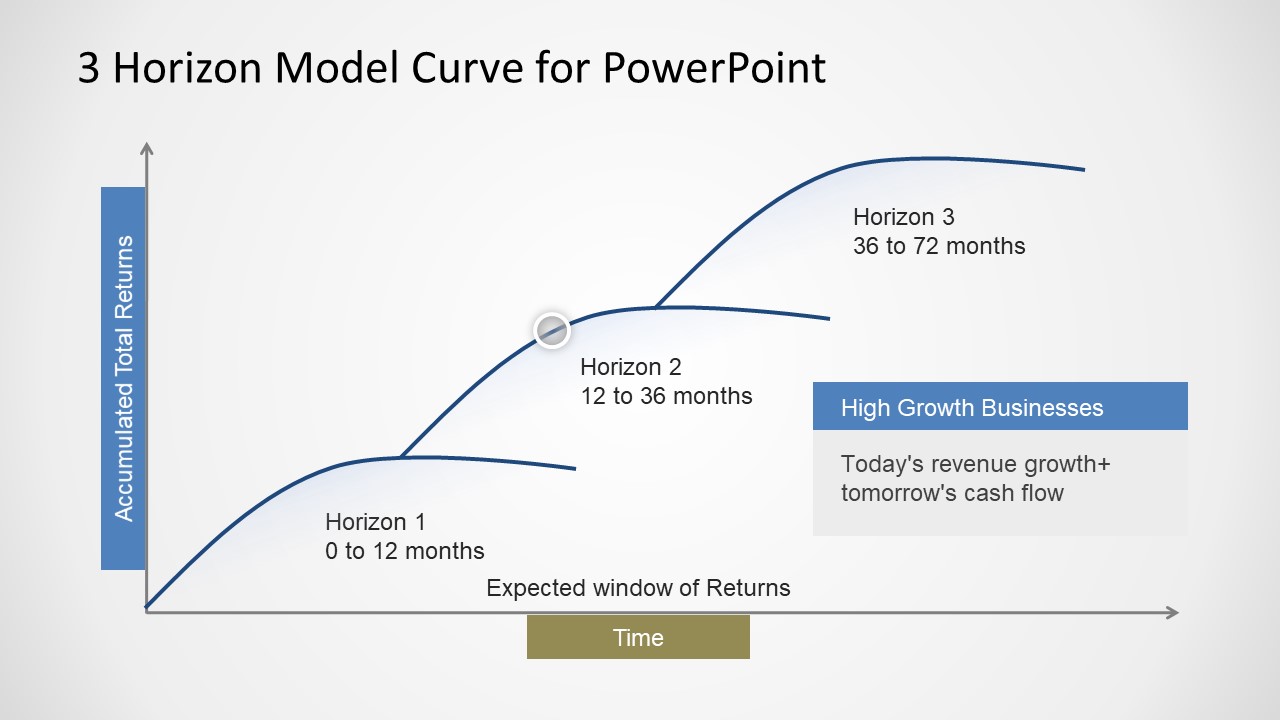 3 Horizon Model Curve for PowerPoint

Accumulated Total Returns

Horizon 3
36 to 72 months

Horizon 2
12 to 36 months

High Growth Businesses

Today's revenue growth+ tomorrow's cash flow

Horizon 1
0 to 12 months

Expected window of Returns

Time